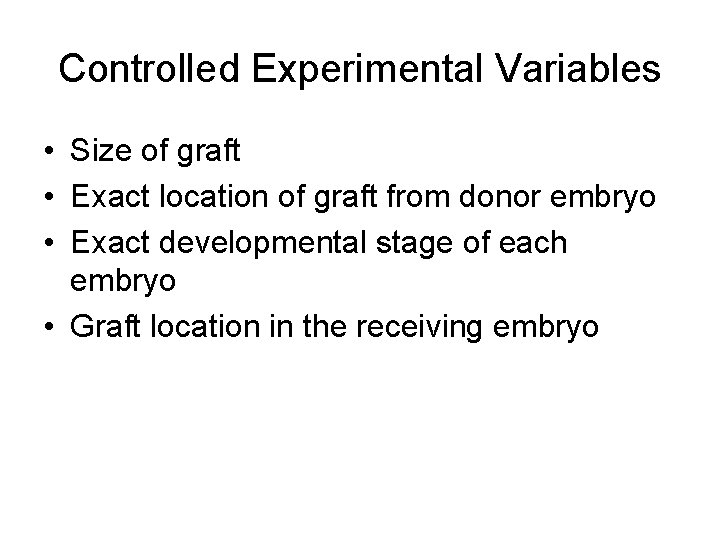 Controlled Experimental Variables

• Size of graft
• Exact location of graft from donor embryo
• Exact developmental stage of each embryo
• Graft location in the receiving embryo